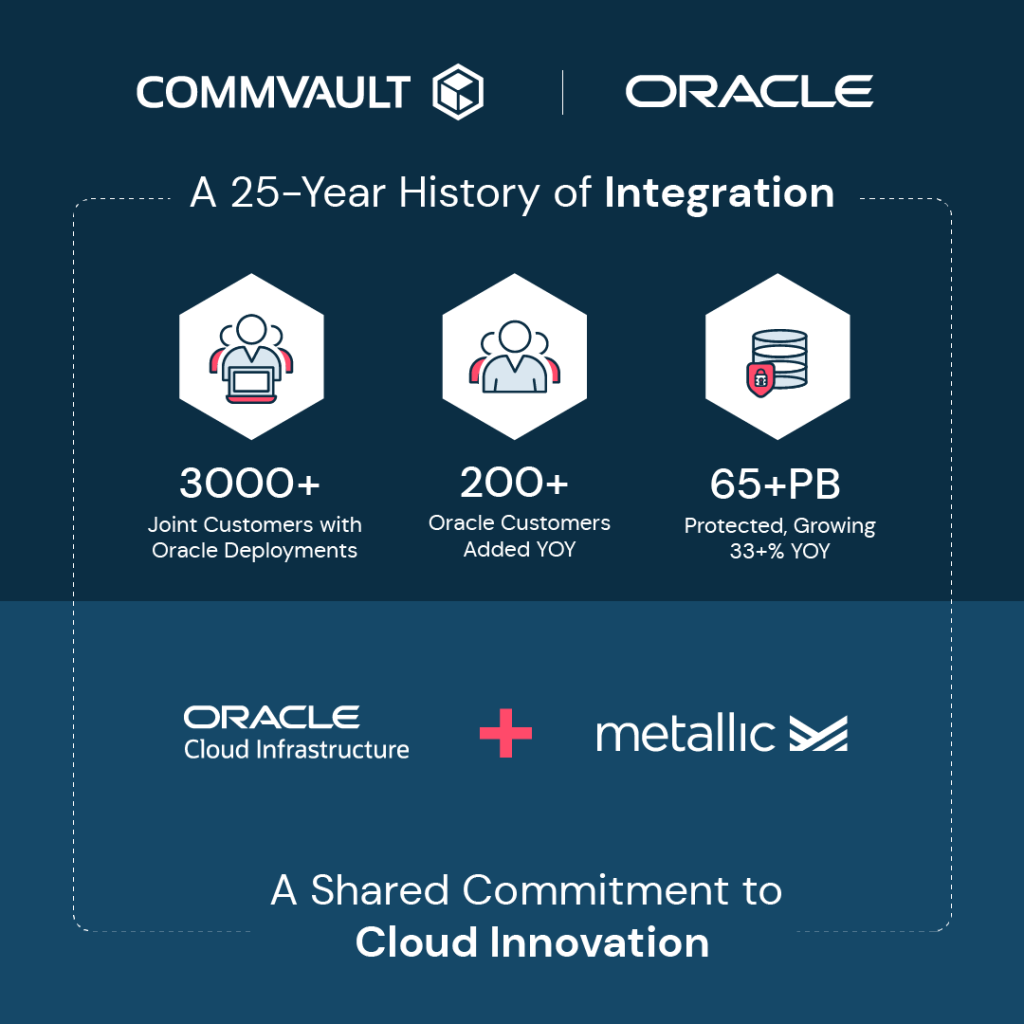 COMMVAULT | ORACLE

A 25-Year History of Integration

3000+
Joint Customers with Oracle Deployments

200+
Oracle Customers Added YOY

65+PB
Protected, Growing 33+% YOY

ORACLE
Cloud Infrastructure

+

metallic

A Shared Commitment to Cloud Innovation